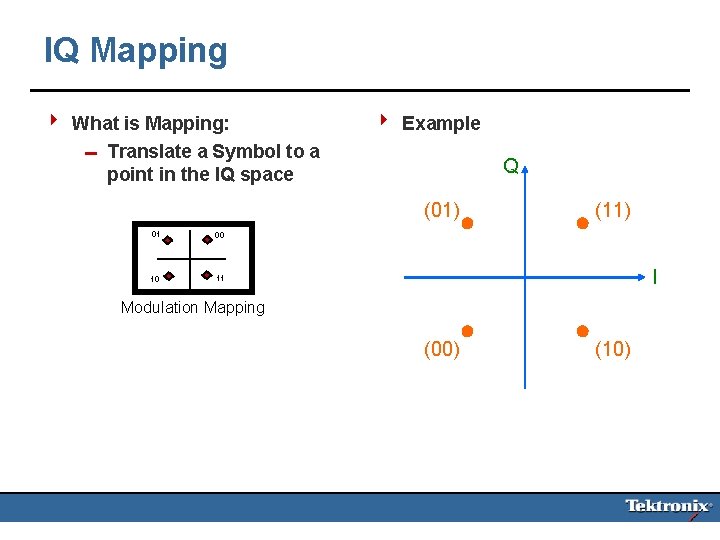 IQ Mapping

What is Mapping:

– Translate a Symbol to a point in the IQ space

01 00
10 11

Modulation Mapping

Example

Q

(01) (11)

I

(00) (10)

Tektronix